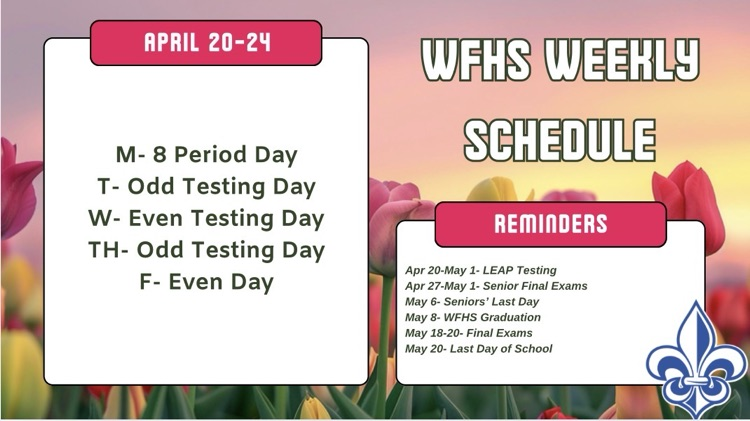 APRIL 20-24

M- 8 Period Day
T- Odd Testing Day
W- Even Testing Day
TH- Odd Testing Day
F- Even Day

WFHS WEEKLY SCHEDULE

REMINDERS

Apr 20-May 1- LEAP Testing
Apr 27-May 1- Senior Final Exams
May 6- Seniors' Last Day
May 8- WFHS Graduation
May 18-20- Final Exams
May 20- Last Day of School